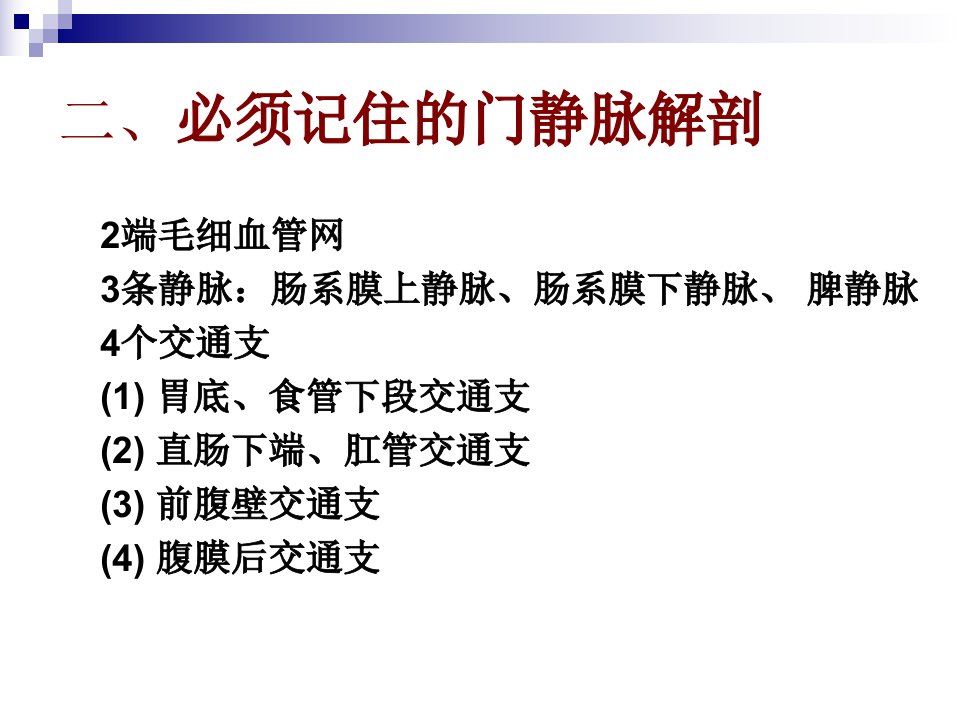 二、必须记住的门静脉解剖

2端毛细血管网
3条静脉：肠系膜上静脉、肠系膜下静脉、脾静脉
4个交通支
(1)胃底、食管下段交通支
(2)直肠下端、肛管交通支
(3)前腹壁交通支
(4)腹膜后交通支